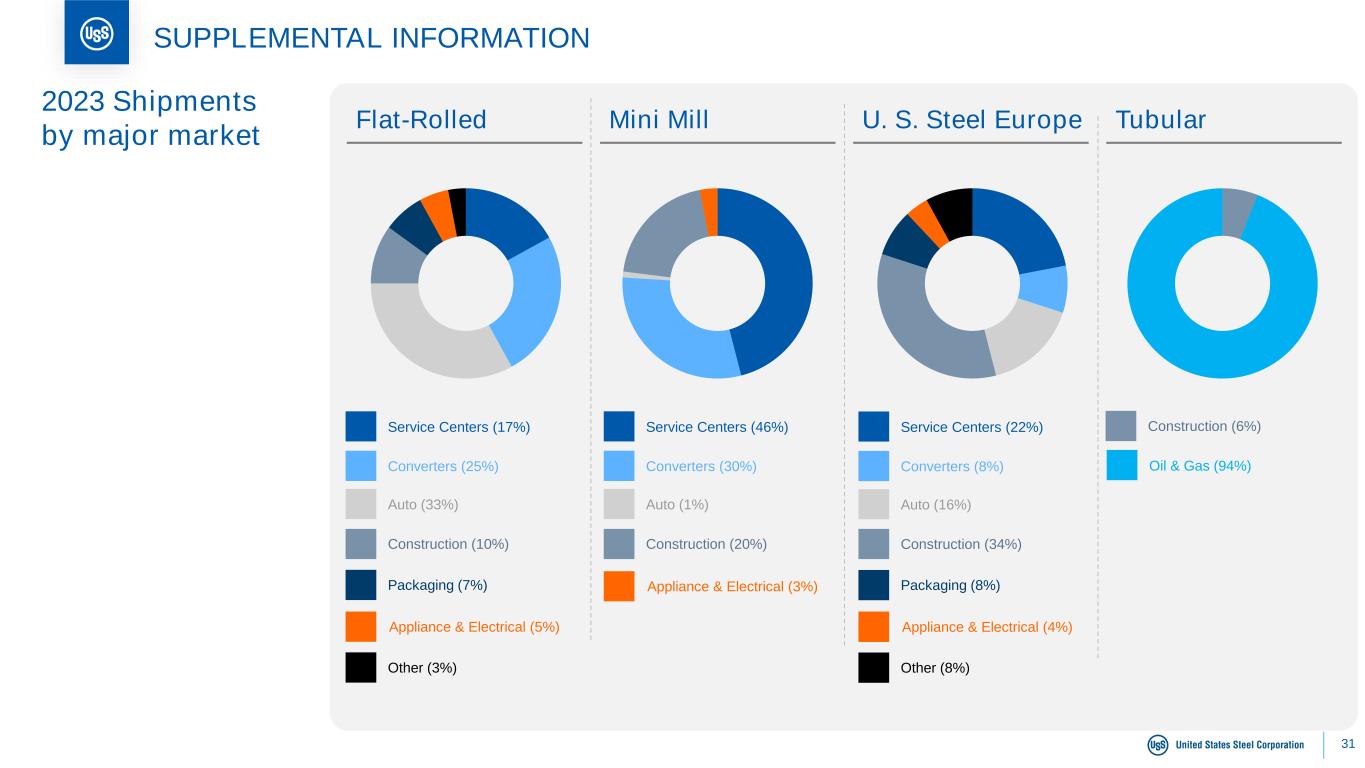 USS

SUPPLEMENTAL INFORMATION

2023 Shipments by major market

Flat-Rolled

Service Centers (17%)
Converters (25%)
Auto (33%)
Construction (10%)
Packaging (7%)
Appliance & Electrical (5%)
Other (3%)

Mini Mill

Service Centers (46%)
Converters (30%)
Auto (1%)
Construction (20%)
Appliance & Electrical (3%)

U. S. Steel Europe

Service Centers (22%)
Converters (8%)
Auto (16%)
Construction (34%)
Packaging (8%)
Appliance & Electrical (4%)
Other (8%)

Tubular

Construction (6%)
Oil & Gas (94%)

USS United States Steel Corporation

31